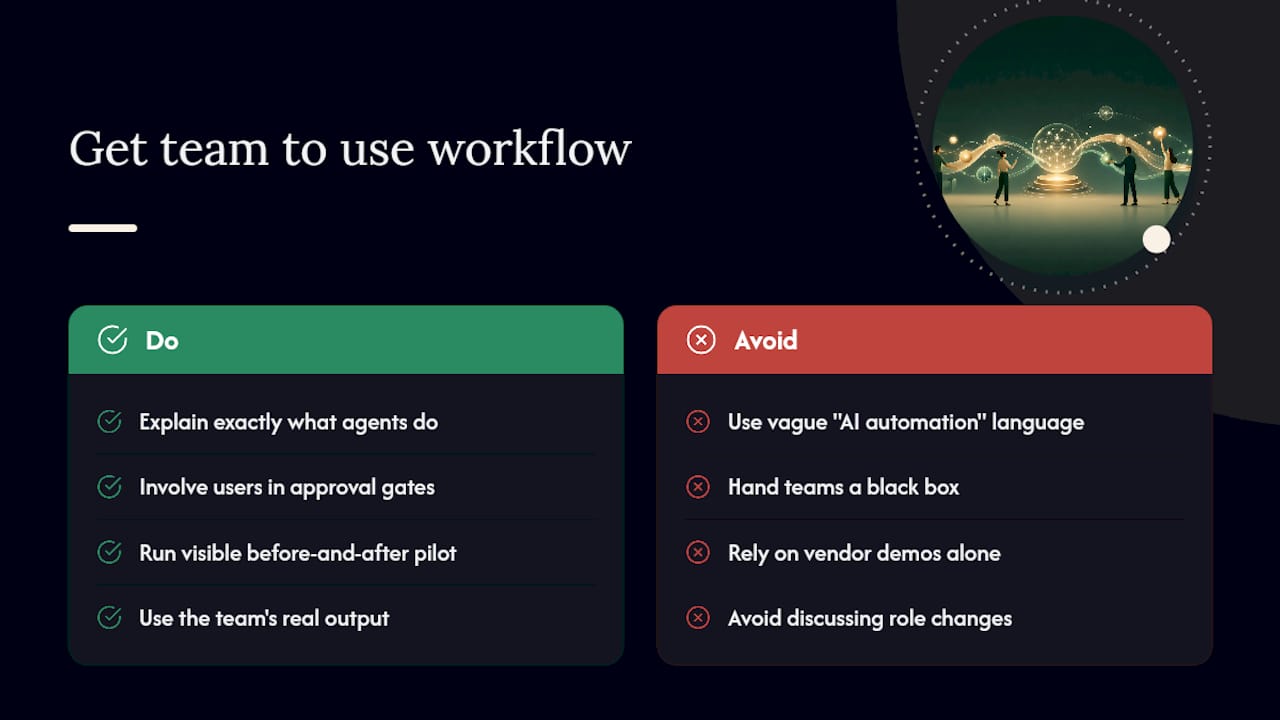 Get team to use workflow

Do

Explain exactly what agents do

Involve users in approval gates

Run visible before-and-after pilot

Use the team's real output

Avoid

Use vague "AI automation" language

Hand teams a black box

Rely on vendor demos alone

Avoid discussing role changes